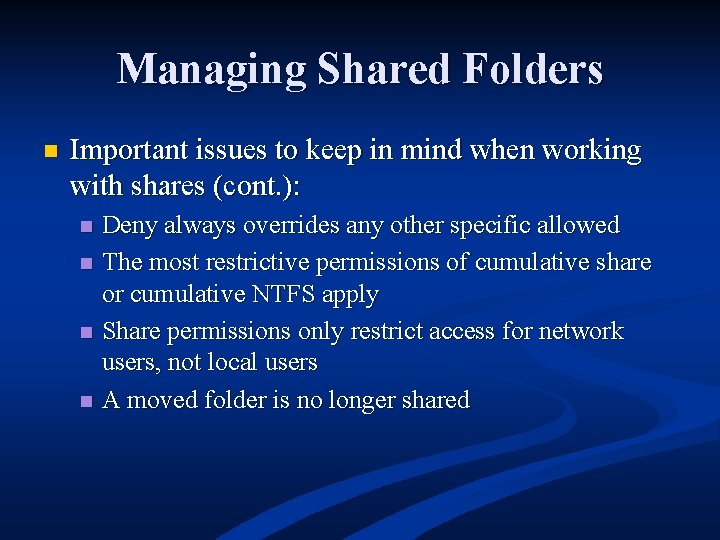 Managing Shared Folders

Important issues to keep in mind when working with shares (cont.):

Deny always overrides any other specific allowed

The most restrictive permissions of cumulative share or cumulative NTFS apply

Share permissions only restrict access for network users, not local users

A moved folder is no longer shared